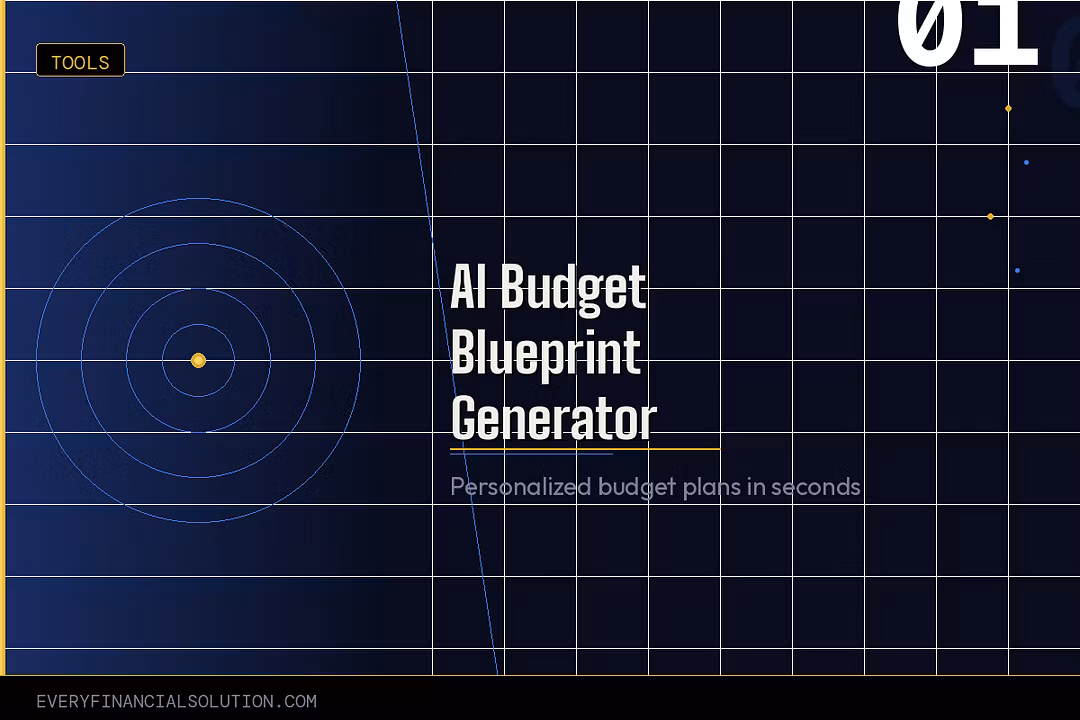 TOOLS

01

AI Budget Blueprint Generator

Personalized budget plans in seconds

EVERYFINANCIALSOLUTION.COM